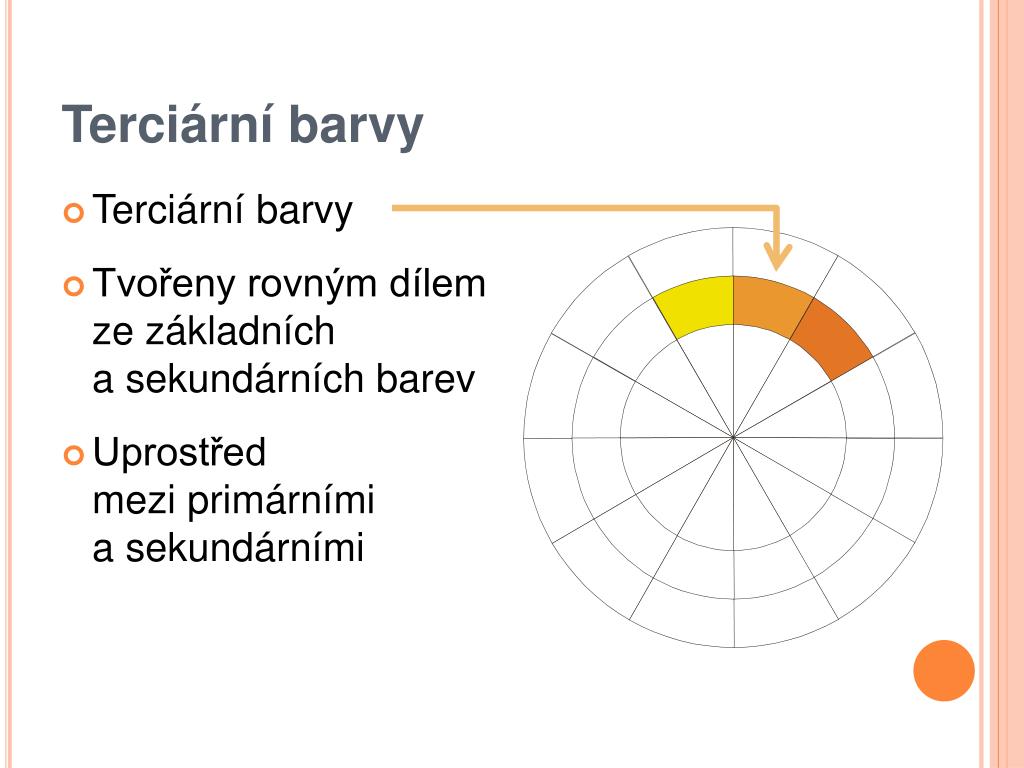 Terciární barvy

Terciární barvy

Tvořeny rovným dílem ze základních a sekundárních barev

Uprostřed mezi primárními a sekundárními